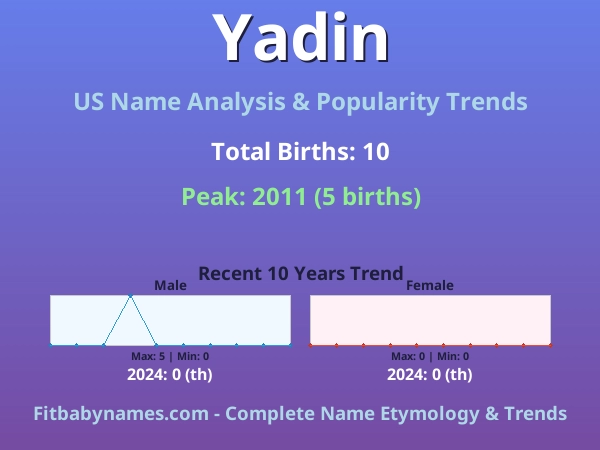 Yadin

US Name Analysis & Popularity Trends

Total Births: 10

Peak: 2011 (5 births)

Recent 10 Years Trend

Male

Max: 5 | Min: 0

2024: 0 (th)

Female

Max: 0 | Min: 0

2024: 0 (th)

Fitbabynames.com - Complete Name Etymology & Trends